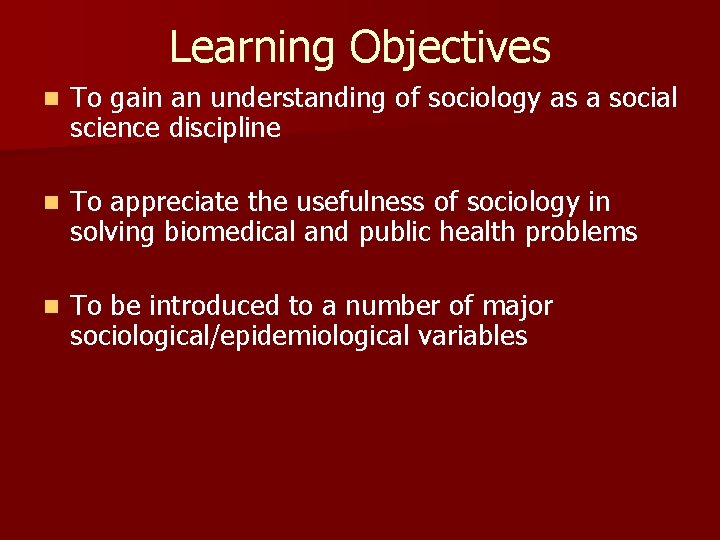 Learning Objectives

To gain an understanding of sociology as a social science discipline

To appreciate the usefulness of sociology in solving biomedical and public health problems

To be introduced to a number of major sociological/epidemiological variables